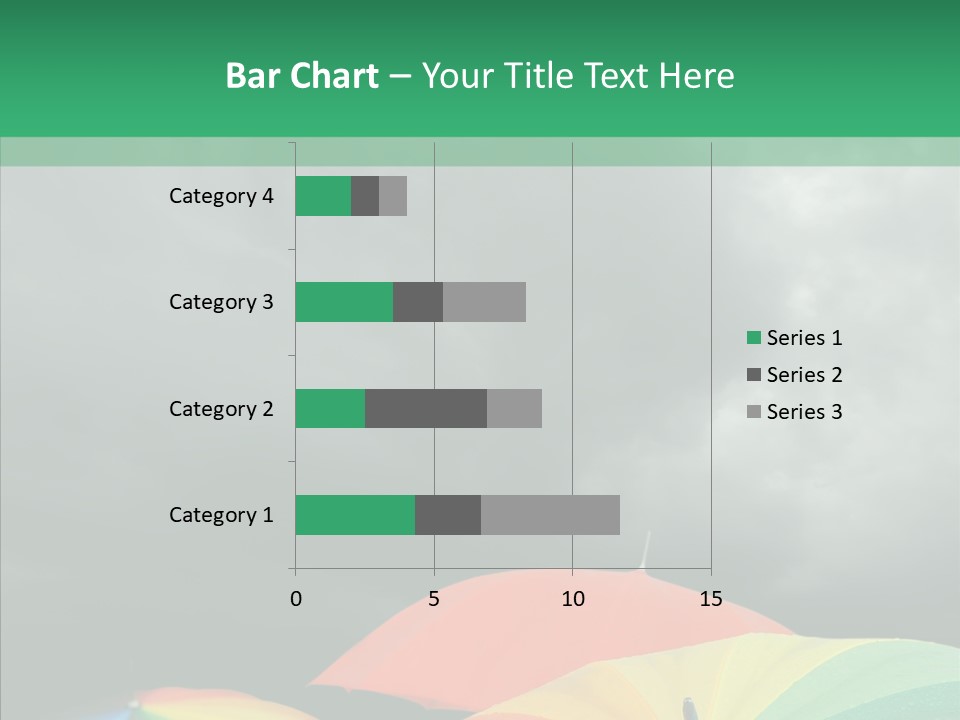 Bar Chart – Your Title Text Here

Category 4
Category 3
Category 2
Category 1

0
5
10
15

Series 1
Series 2
Series 3